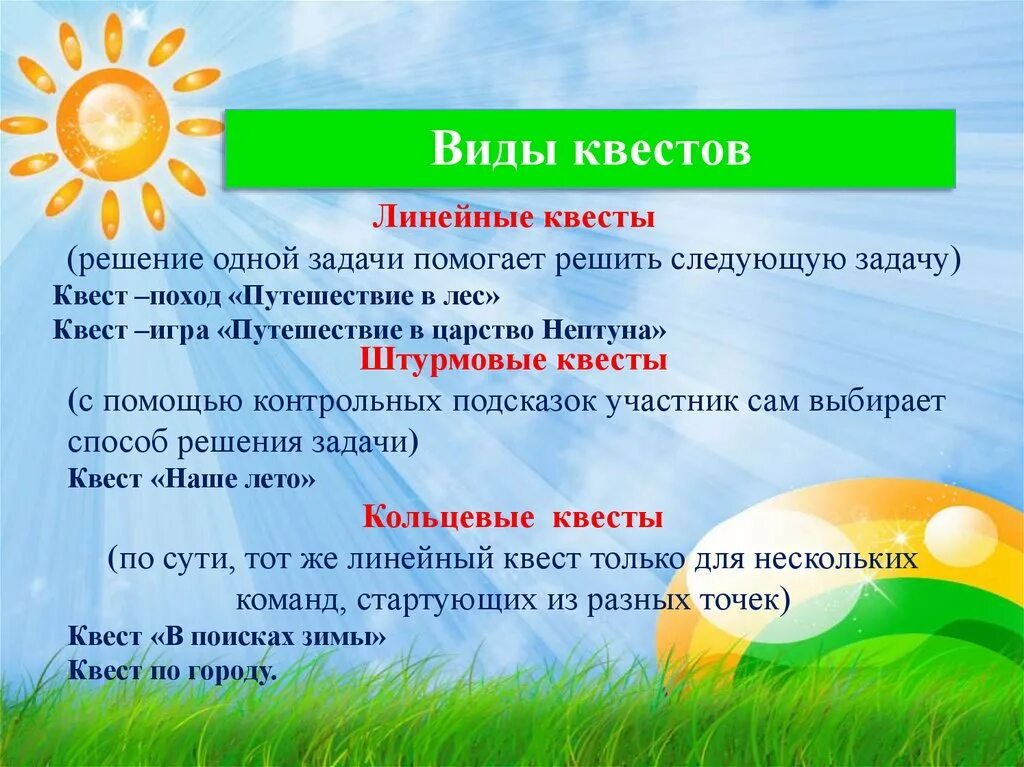 Виды квестов

Линейные квесты

(решение одной задачи помогает решить следующую задачу)

Квест –поход «Путешествие в лес»

Квест –игра «Путешествие в царство Нептуна»

Штурмовые квесты

(с помощью контрольных подсказок участник сам выбирает способ решения задачи)

Квест «Наше лето»

Кольцевые квесты

(по сути, тот же линейный квест только для нескольких команд, стартующих из разных точек)

Квест «В поисках зимы»

Квест по городу.